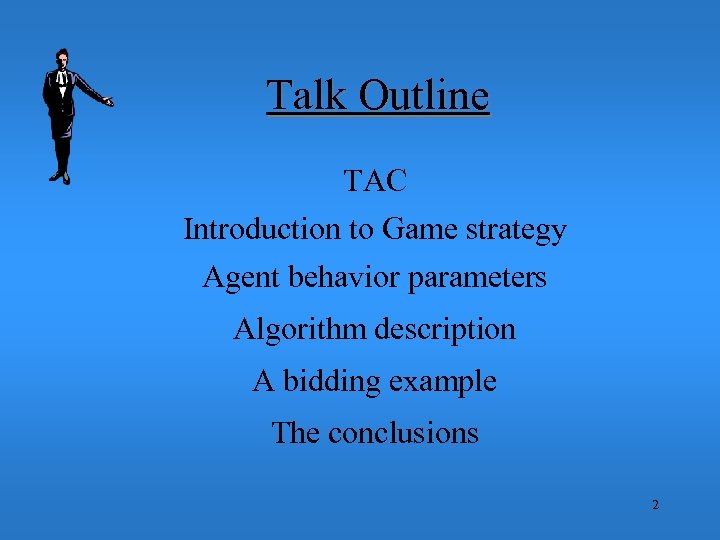 Talk Outline

TAC

Introduction to Game strategy

Agent behavior parameters

Algorithm description

A bidding example

The conclusions

2